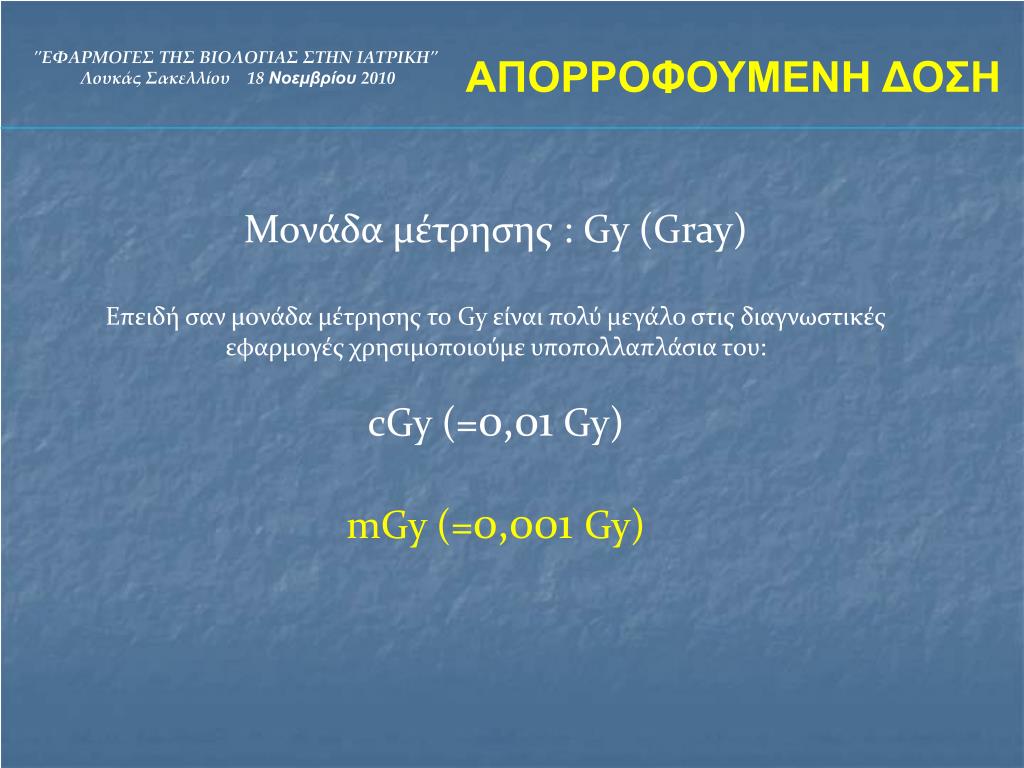 ″ΕΦΑΡΜΟΓΕΣ ΤΗΣ ΒΙΟΛΟΓΙΑΣ ΣΤΗΝ ΙΑΤΡΙΚΗ″
Λουκάς Σακελλίου 18 Νοεμβρίου 2010

ΑΠΟΡΡΟΦΟΥΜΕΝΗ ΔΟΣΗ

Μονάδα μέτρησης : Gy (Gray)

Επειδή σαν μονάδα μέτρησης το Gy είναι πολύ μεγάλο στις διαγνωστικές εφαρμογές χρησιμοποιούμε υποπολλαπλάσια του:

cGy (=0,01 Gy)

mGy (=0,001 Gy)